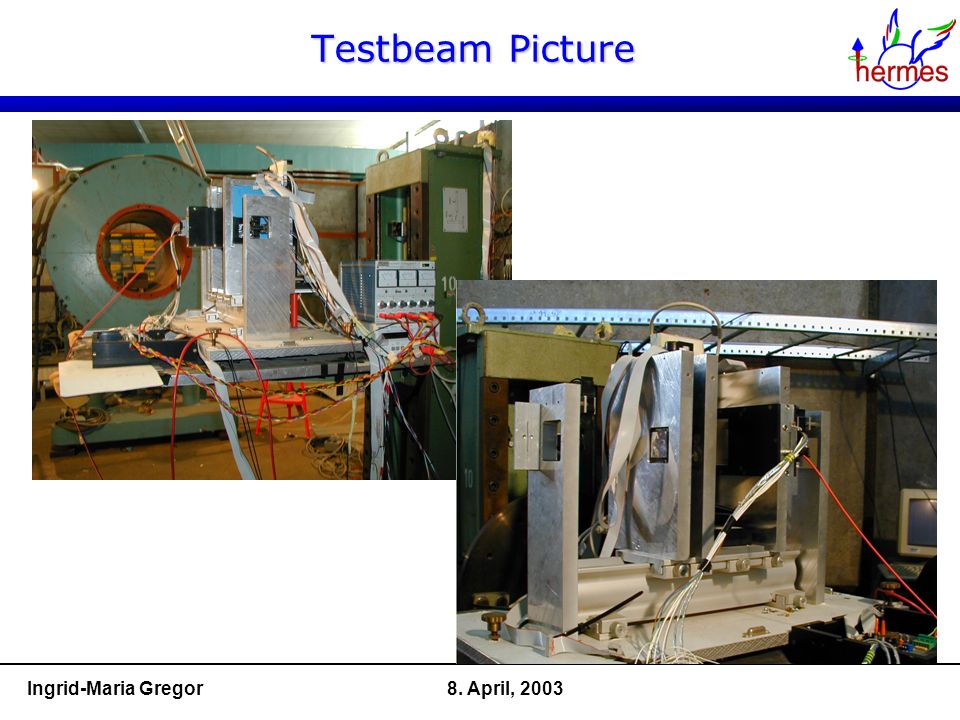 Testbeam Picture

hermes

10

10

Ingrid-Maria Gregor

8. April, 2003